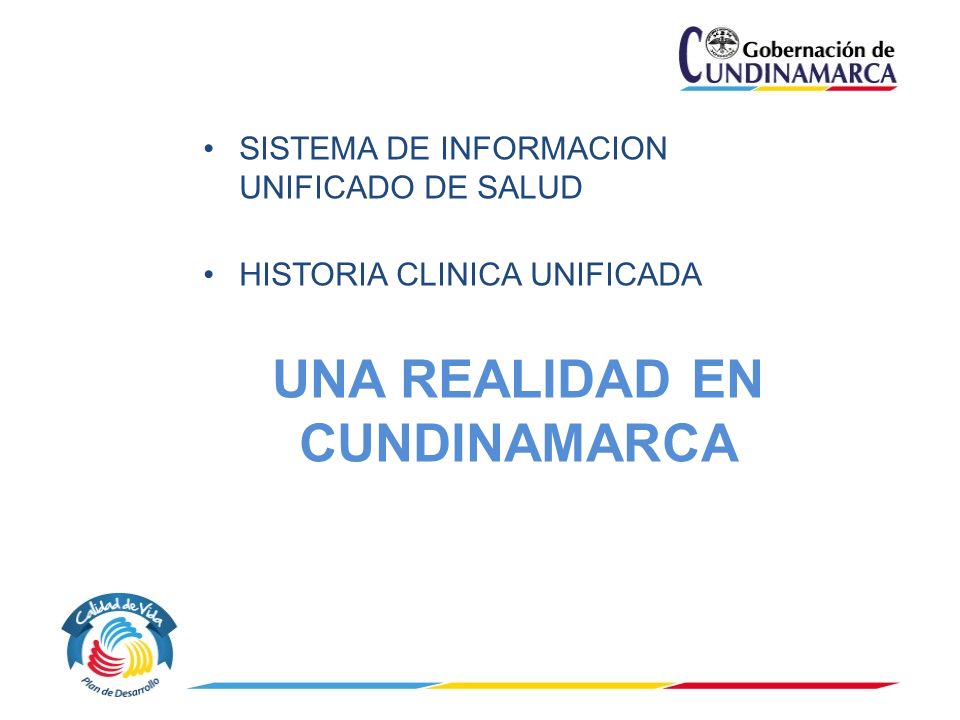 Gobernación de CUNDINAMARCA

• SISTEMA DE INFORMACION UNIFICADO DE SALUD

• HISTORIA CLINICA UNIFICADA

UNA REALIDAD EN CUNDINAMARCA

Calidad de Vida
Plan de Desarrollo